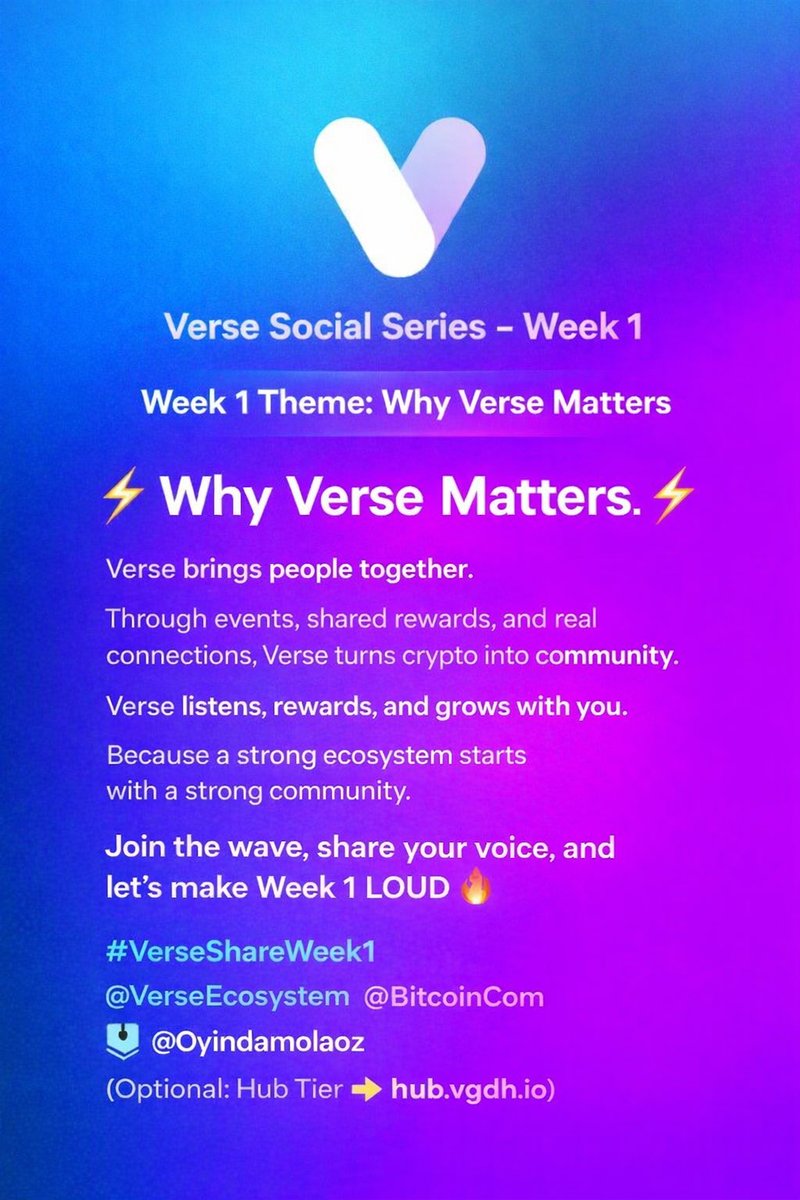 Verse Social Series – Week 1

Week 1 Theme: Why Verse Matters

⚡ Why Verse Matters. ⚡

Verse brings people together.

Through events, shared rewards, and real connections, Verse turns crypto into community.

Verse listens, rewards, and grows with you.

Because a strong ecosystem starts with a strong community.

Join the wave, share your voice, and let's make Week 1 LOUD 🔥

#VerseShareWeek1

@VerseEcosystem @BitcoinCom

@Oyindamolaoz

(Optional: Hub Tier ➡ hub.vgdh.io)